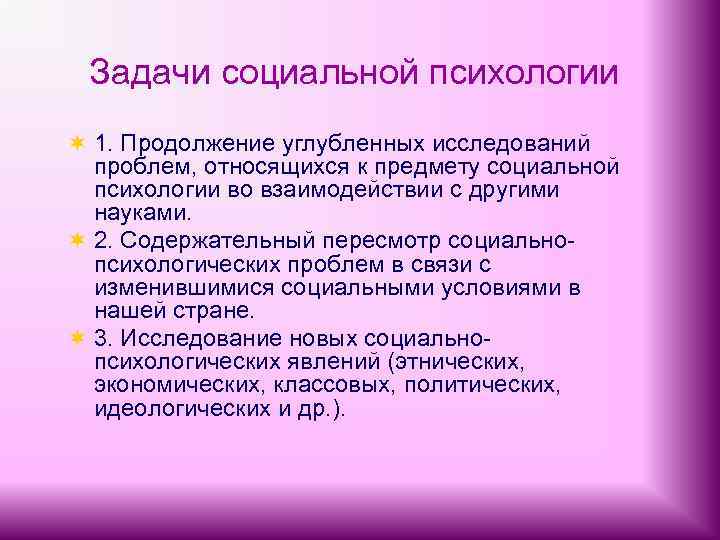 Задачи социальной психологии

1. Продолжение углубленных исследований проблем, относящихся к предмету социальной психологии во взаимодействии с другими науками.

2. Содержательный пересмотр социально-психологических проблем в связи с изменившимися социальными условиями в нашей стране.

3. Исследование новых социально-психологических явлений (этнических, экономических, классовых, политических, идеологических и др.).